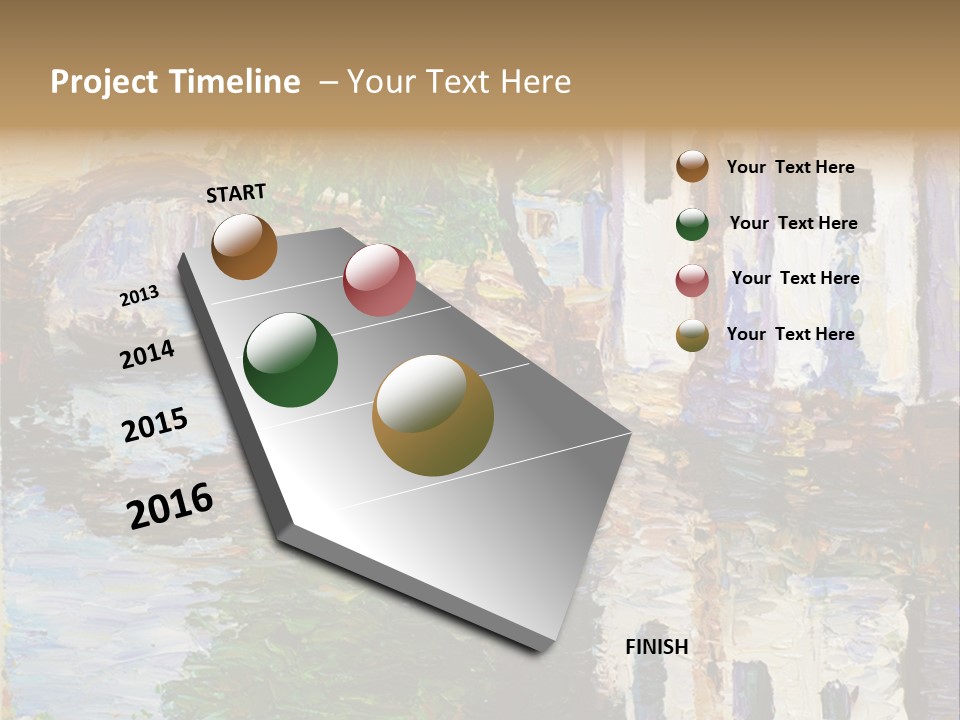 Project Timeline – Your Text Here

START

2013

2014

2015

2016

FINISH

Your Text Here

Your Text Here

Your Text Here

Your Text Here